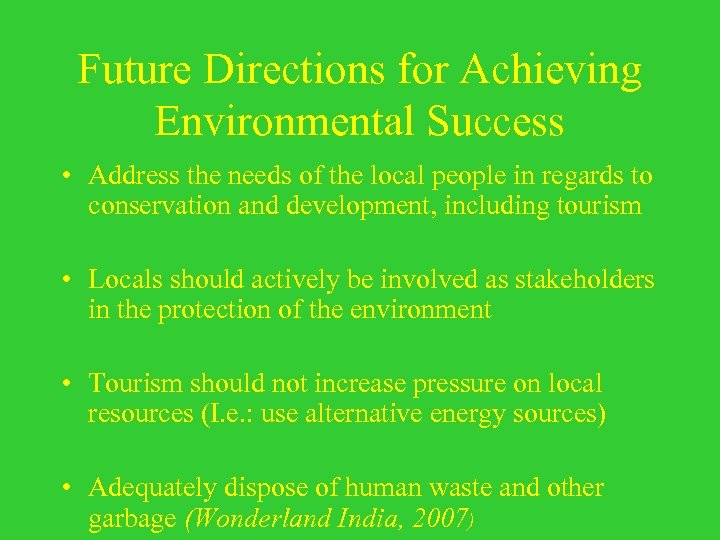 Future Directions for Achieving Environmental Success

• Address the needs of the local people in regards to conservation and development, including tourism

• Locals should actively be involved as stakeholders in the protection of the environment

• Tourism should not increase pressure on local resources (I.e.: use alternative energy sources)

• Adequately dispose of human waste and other garbage (Wonderland India, 2007)